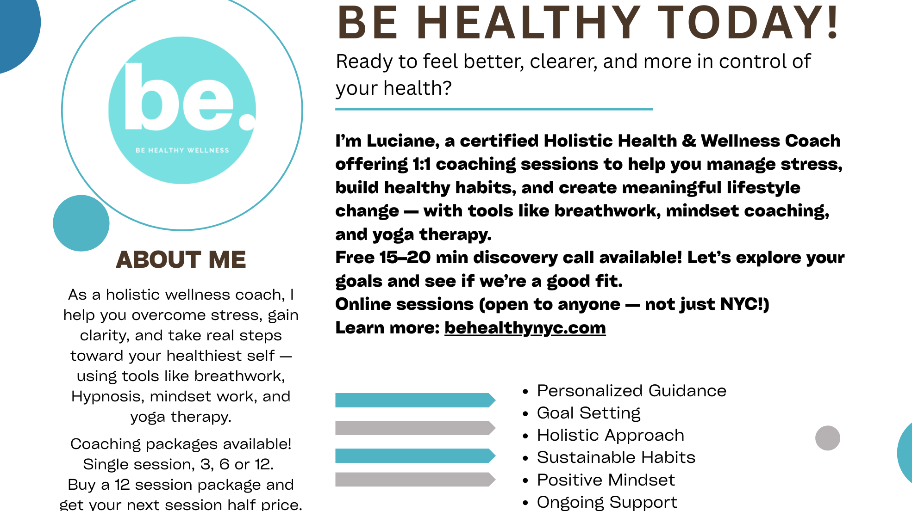 be.
BE HEALTHY WELLNESS

ABOUT ME

As a holistic wellness coach, I help you overcome stress, gain clarity, and take real steps toward your healthiest self — using tools like breathwork, Hypnosis, mindset work, and yoga therapy.

Coaching packages available! Single session, 3, 6 or 12. Buy a 12 session package and get your next session half price.

BE HEALTHY TODAY!

Ready to feel better, clearer, and more in control of your health?

I'm Luciane, a certified Holistic Health & Wellness Coach offering 1:1 coaching sessions to help you manage stress, build healthy habits, and create meaningful lifestyle change — with tools like breathwork, mindset coaching, and yoga therapy.
Free 15–20 min discovery call available! Let's explore your goals and see if we're a good fit.
Online sessions (open to anyone — not just NYC!)
Learn more: behealthynyc.com

• Personalized Guidance
• Goal Setting
• Holistic Approach
• Sustainable Habits
• Positive Mindset
• Ongoing Support